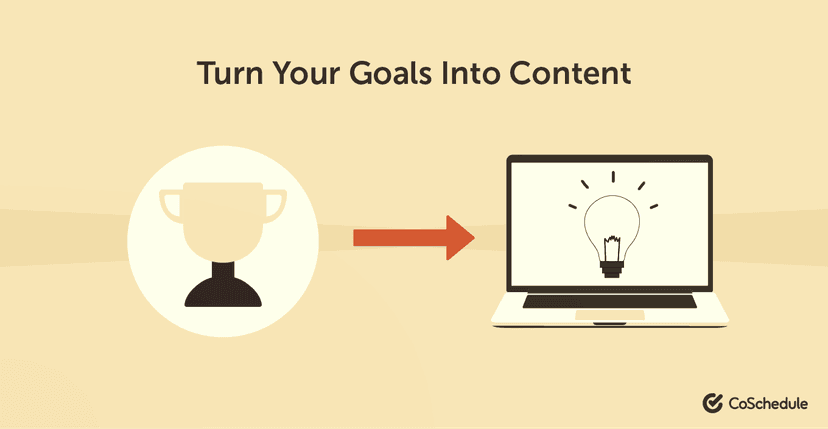 Turn Your Goals Into Content

CoSchedule